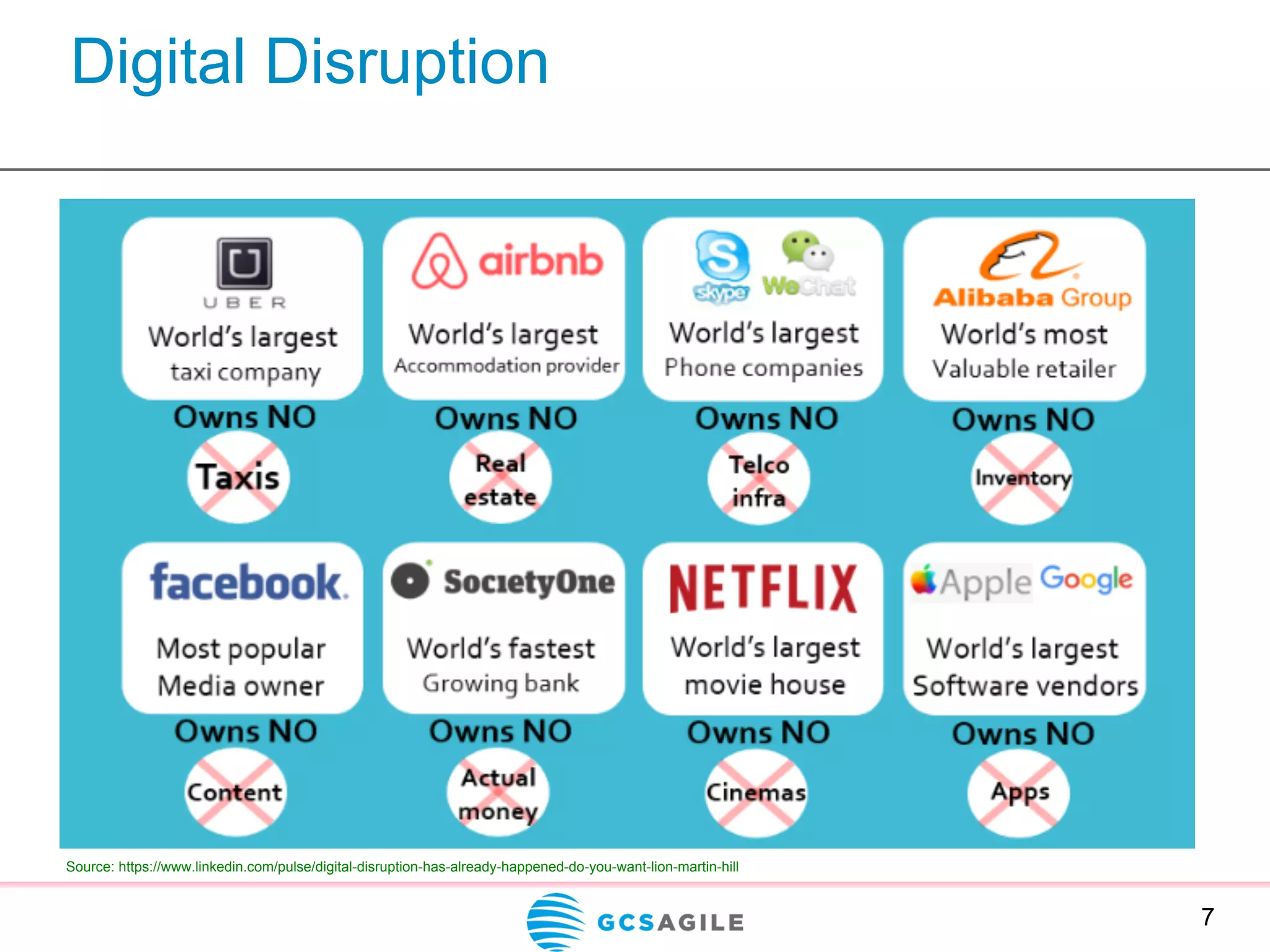 Digital Disruption

UBER
World's largest taxi company
Owns NO
Taxis

airbnb
World's largest Accommodation provider
Owns NO
Real estate

skype WeChat
World's largest Phone companies
Owns NO
Telco infra

Alibaba Group
World's most Valuable retailer
Owns NO
Inventory

facebook.
Most popular Media owner
Owns NO
Content

SocietyOne
World's fastest Growing bank
Owns NO
Actual money

NETFLIX
World's largest movie house
Owns NO
Cinemas

Apple Google
World's largest Software vendors
Owns NO
Apps

Source: https://www.linkedin.com/pulse/digital-disruption-has-already-happened-do-you-want-lion-martin-hill

GCSAGILE

7